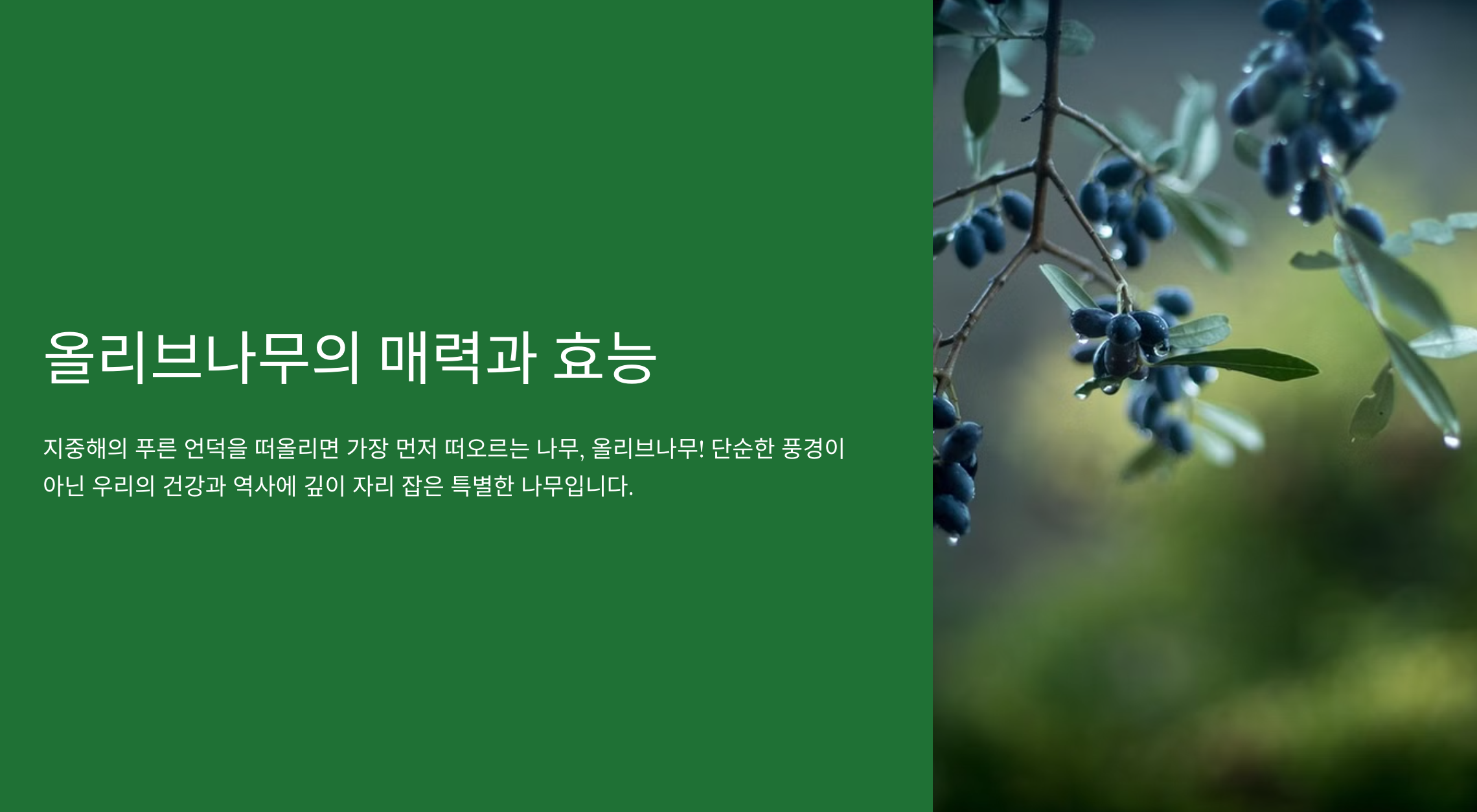 올리브나무의 매력과 효능

지중해의 푸른 언덕을 떠올리면 가장 먼저 떠오르는 나무, 올리브나무! 단순한 풍경이 아닌 우리의 건강과 역사에 깊이 자리 잡은 특별한 나무입니다.